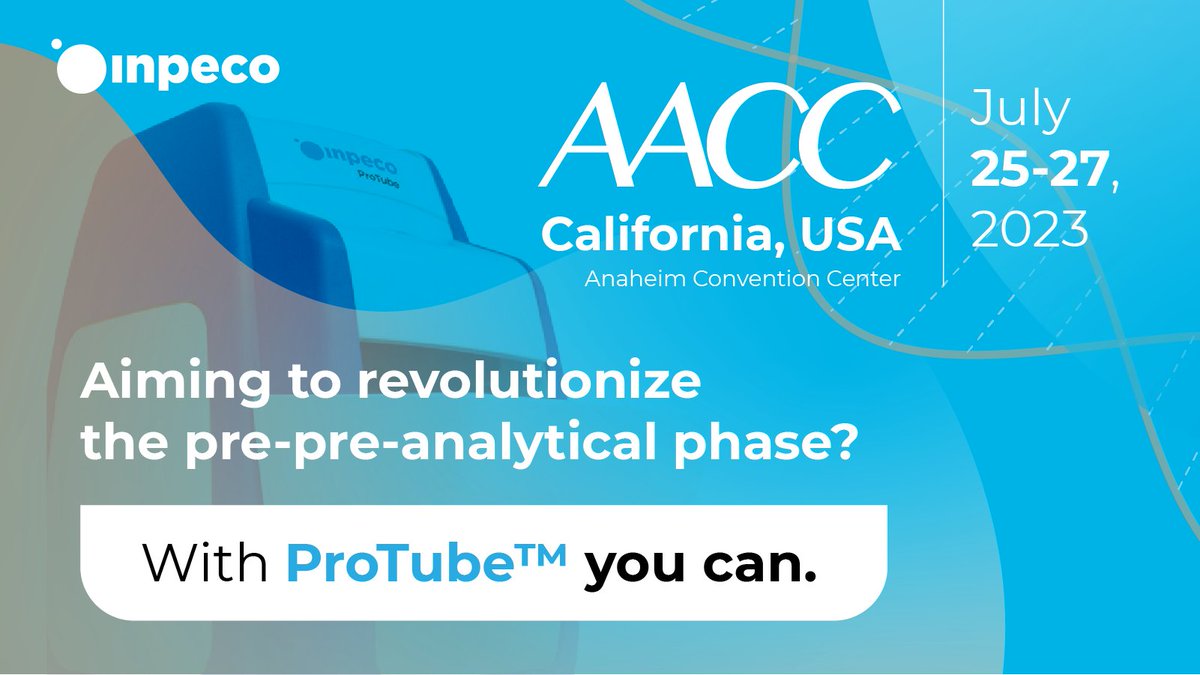 inpeco

inpeco
ProTube

AACC
California, USA
Anaheim Convention Center

July
25-27,
2023

Aiming to revolutionize the pre-pre-analytical phase?

With ProTube™ you can.